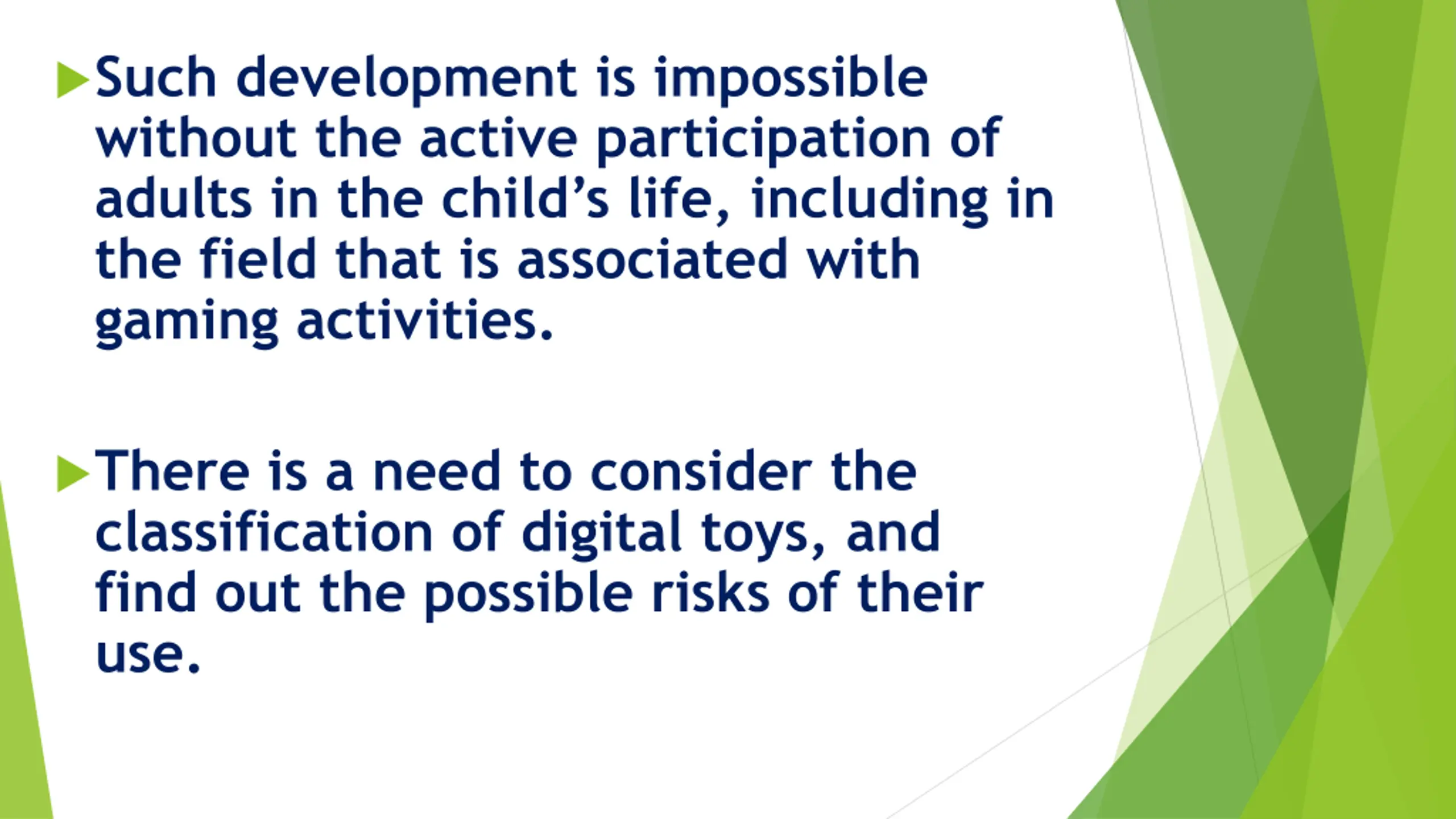 Such development is impossible without the active participation of adults in the child’s life, including in the field that is associated with gaming activities.

There is a need to consider the classification of digital toys, and find out the possible risks of their use.